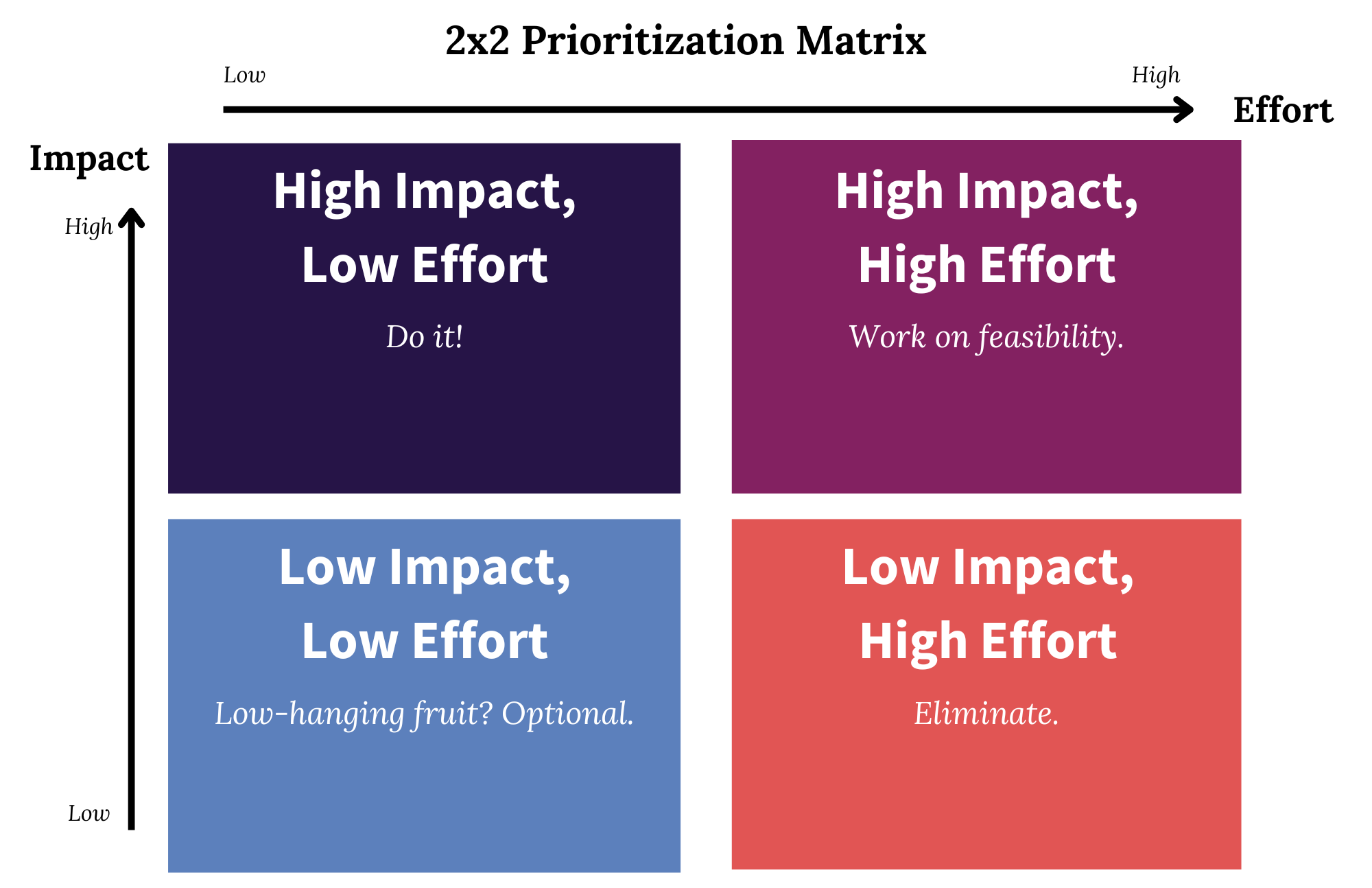 2x2 Prioritization Matrix

Low

High

Effort

Impact

High

Low

High Impact, Low Effort

Do it!

High Impact, High Effort

Work on feasibility.

Low Impact, Low Effort

Low-hanging fruit? Optional.

Low Impact, High Effort

Eliminate.